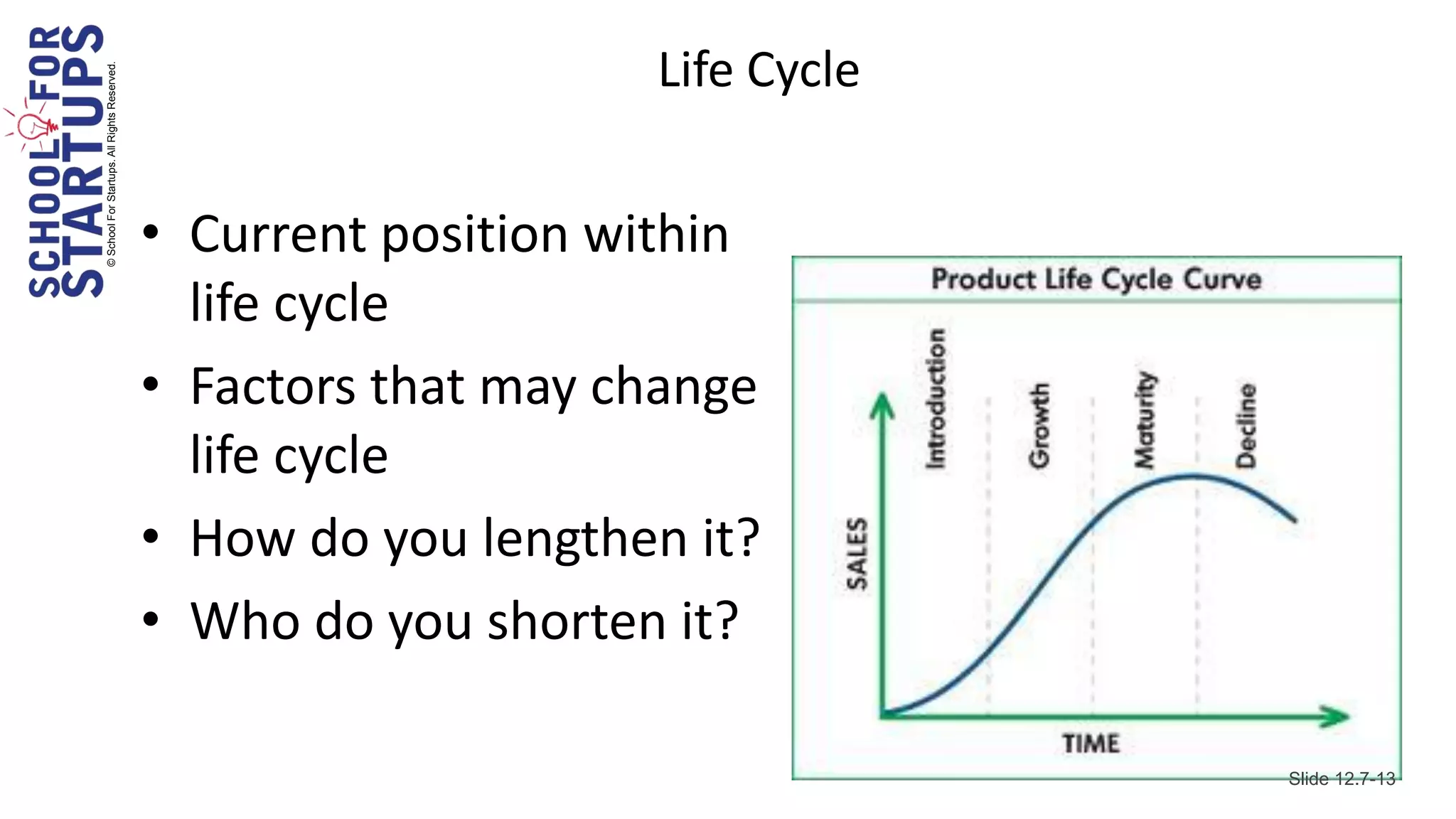 SCHOOL FOR STARTUPS
© School For Startups. All Rights Reserved.

Life Cycle

• Current position within life cycle
• Factors that may change life cycle
• How do you lengthen it?
• Who do you shorten it?

Product Life Cycle Curve

SALES
Introduction
Growth
Maturity
Decline
TIME

Slide 12.7-13